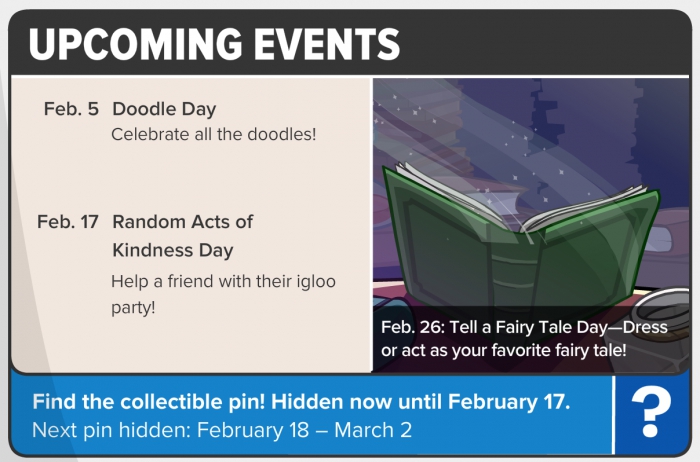 UPCOMING EVENTS

Feb. 5 Doodle Day
Celebrate all the doodles!

Feb. 17 Random Acts of Kindness Day
Help a friend with their igloo party!

Feb. 26: Tell a Fairy Tale Day—Dress or act as your favorite fairy tale!

Find the collectible pin! Hidden now until February 17.
Next pin hidden: February 18 – March 2

?